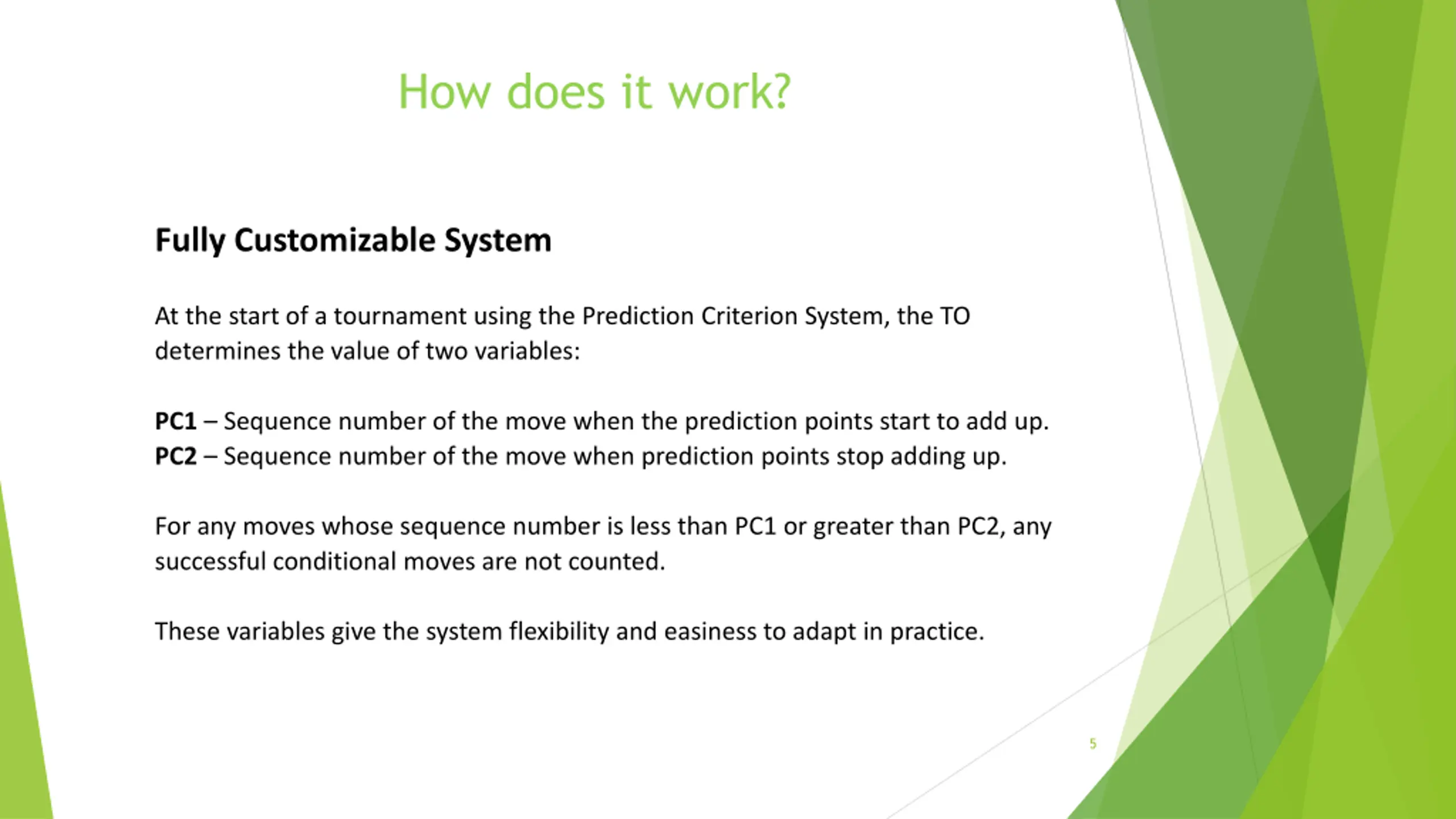 How does it work?

Fully Customizable System

At the start of a tournament using the Prediction Criterion System, the TO determines the value of two variables:

PC1 – Sequence number of the move when the prediction points start to add up.
PC2 – Sequence number of the move when prediction points stop adding up.

For any moves whose sequence number is less than PC1 or greater than PC2, any successful conditional moves are not counted.

These variables give the system flexibility and easiness to adapt in practice.

5